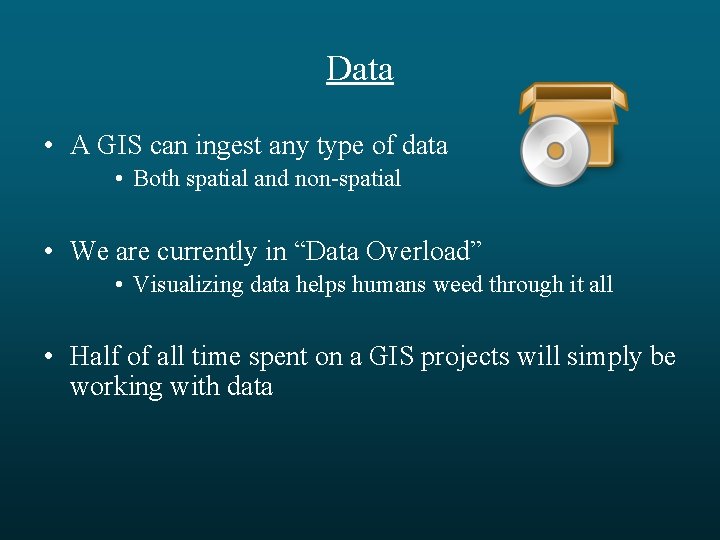 Data

• A GIS can ingest any type of data
  • Both spatial and non-spatial

• We are currently in “Data Overload”
  • Visualizing data helps humans weed through it all

• Half of all time spent on a GIS projects will simply be working with data